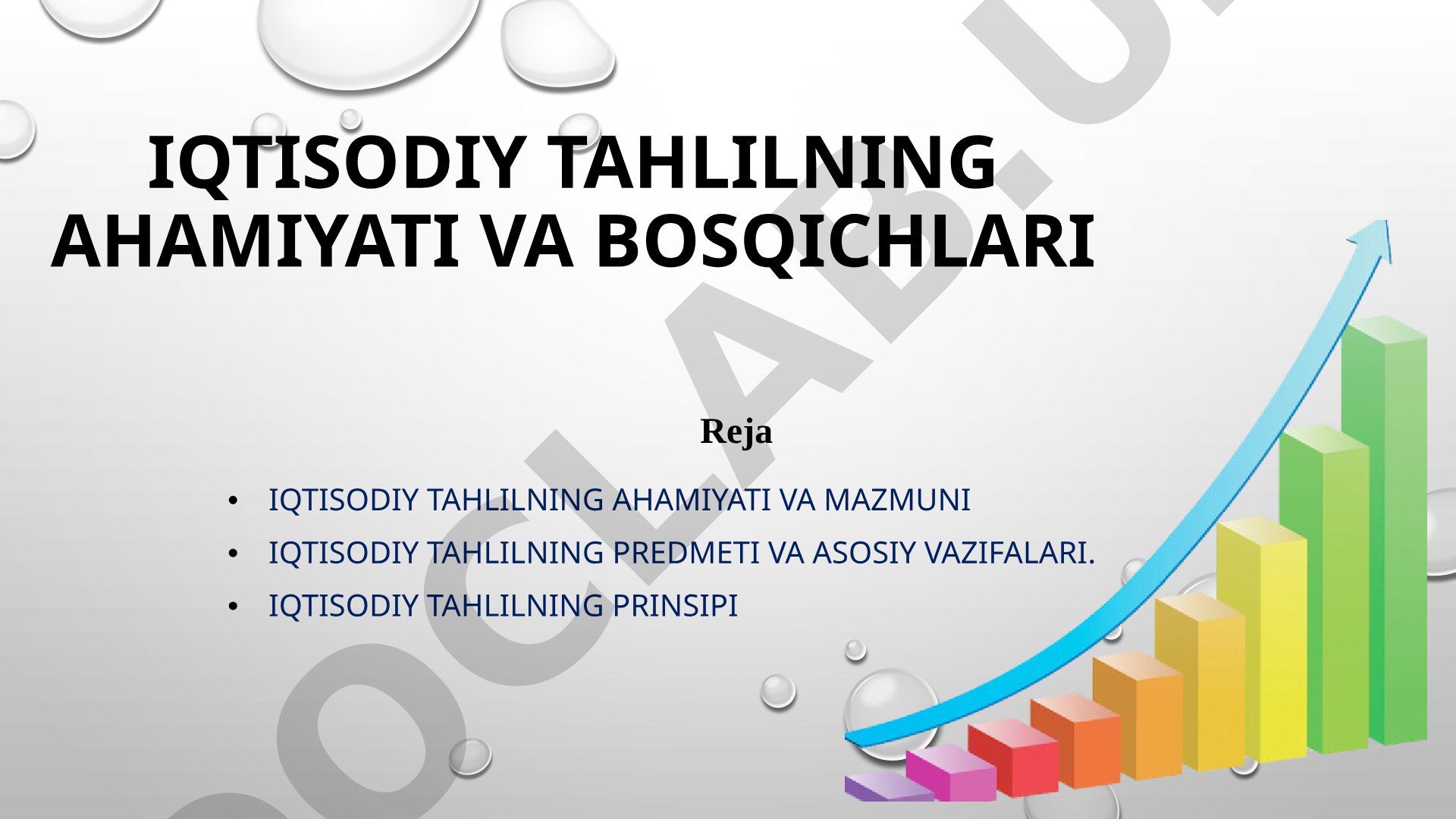 IQTISODIY TAHLILNING AHAMIYATI VA BOSQICHLARI

Reja

• IQTISODIY TAHLILNING AHAMIYATI VA MAZMUNI
• IQTISODIY TAHLILNING PREDMETI VA ASOSIY VAZIFALARI.
• IQTISODIY TAHLILNING PRINSIPI

OCLAB.U